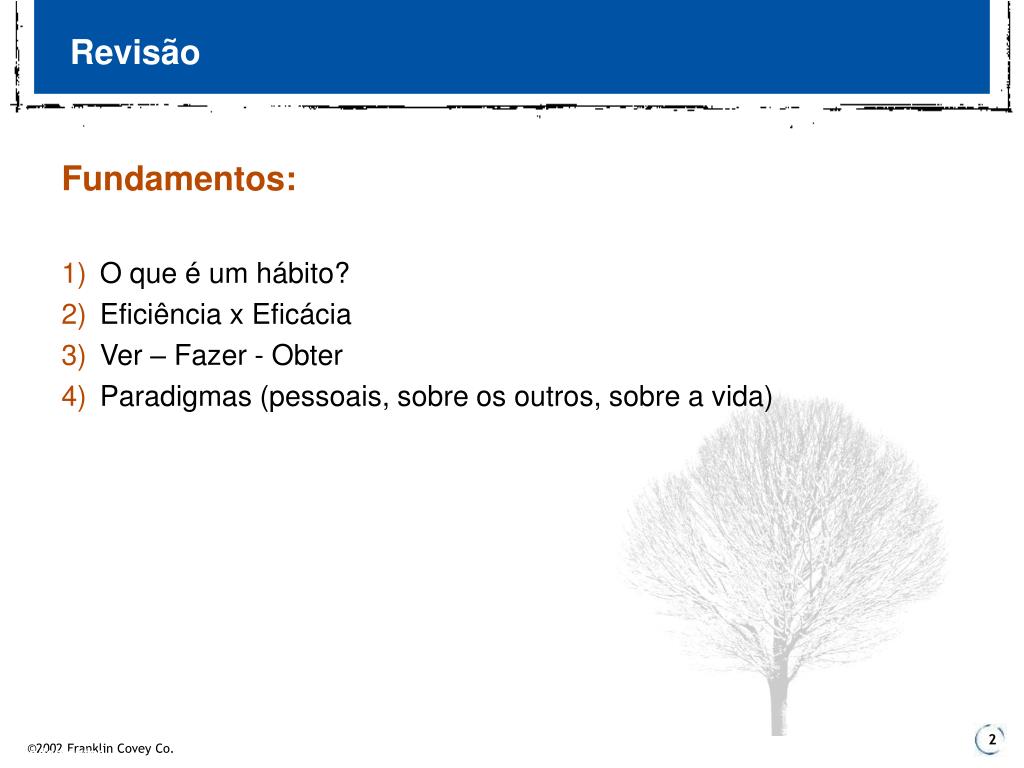 Revisão

Fundamentos:

1) O que é um hábito?
2) Eficiência x Eficácia
3) Ver – Fazer - Obter
4) Paradigmas (pessoais, sobre os outros, sobre a vida)

©2002 Franklin Covey Co.

2